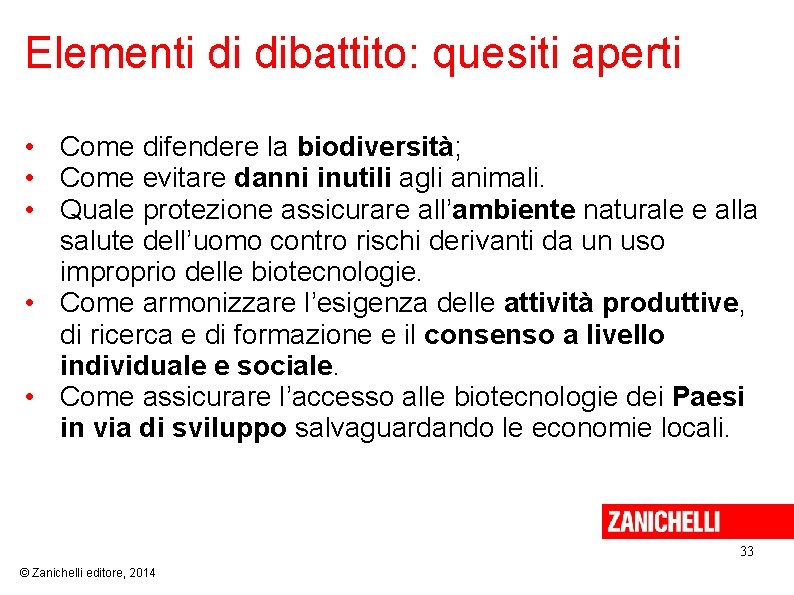 Elementi di dibattito: quesiti aperti

• Come difendere la biodiversità;
• Come evitare danni inutili agli animali.
• Quale protezione assicurare all'ambiente naturale e alla salute dell'uomo contro rischi derivanti da un uso improprio delle biotecnologie.
• Come armonizzare l'esigenza delle attività produttive, di ricerca e di formazione e il consenso a livello individuale e sociale.
• Come assicurare l'accesso alle biotecnologie dei Paesi in via di sviluppo salvaguardando le economie locali.

ZANICHELLI

33

© Zanichelli editore, 2014